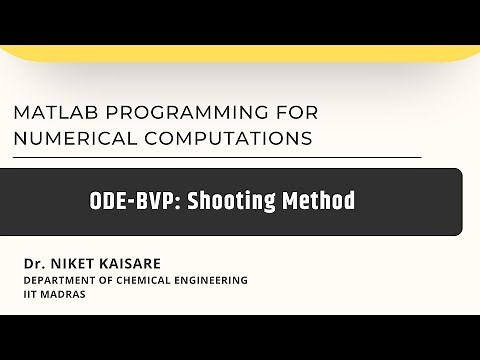 MATLAB PROGRAMMING FOR NUMERICAL COMPUTATIONS

ODE-BVP: Shooting Method

Dr. NIKET KAISARE
DEPARTMENT OF CHEMICAL ENGINEERING
IIT MADRAS